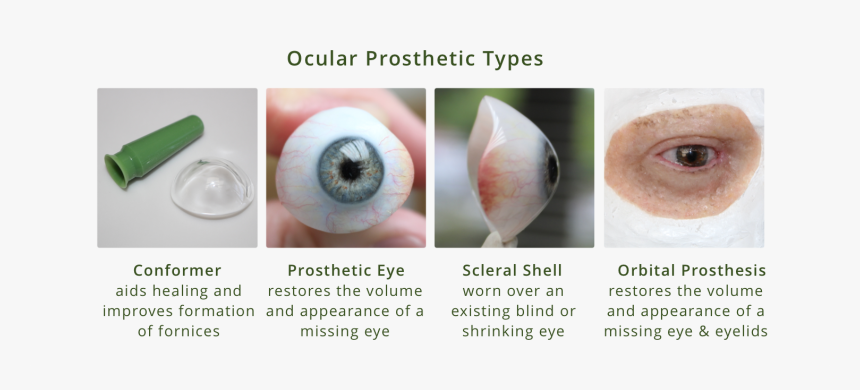 Ocular Prosthetic Types

Conformer
aids healing and improves formation of fornices

Prosthetic Eye
restores the volume and appearance of a missing eye

Scleral Shell
worn over an existing blind or shrinking eye

Orbital Prosthesis
restores the volume and appearance of a missing eye & eyelids